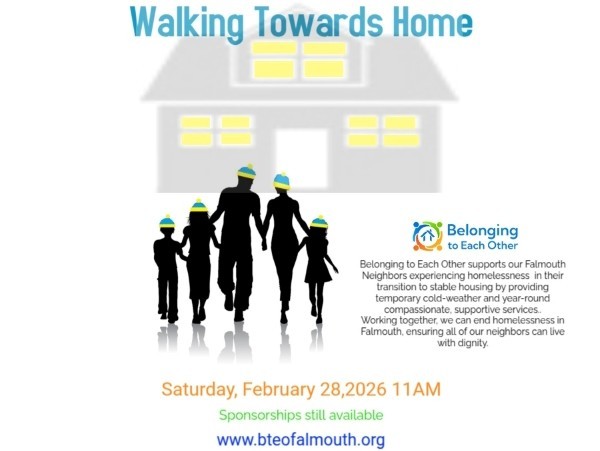 Walking Towards Home

Belonging to Each Other

Belonging to Each Other supports our Falmouth Neighbors experiencing homelessness in their transition to stable housing by providing temporary cold-weather and year-round compassionate, supportive services.. Working together, we can end homelessness in Falmouth, ensuring all of our neighbors can live with dignity.

Saturday, February 28,2026 11AM

Sponsorships still available

www.bteofalmouth.org